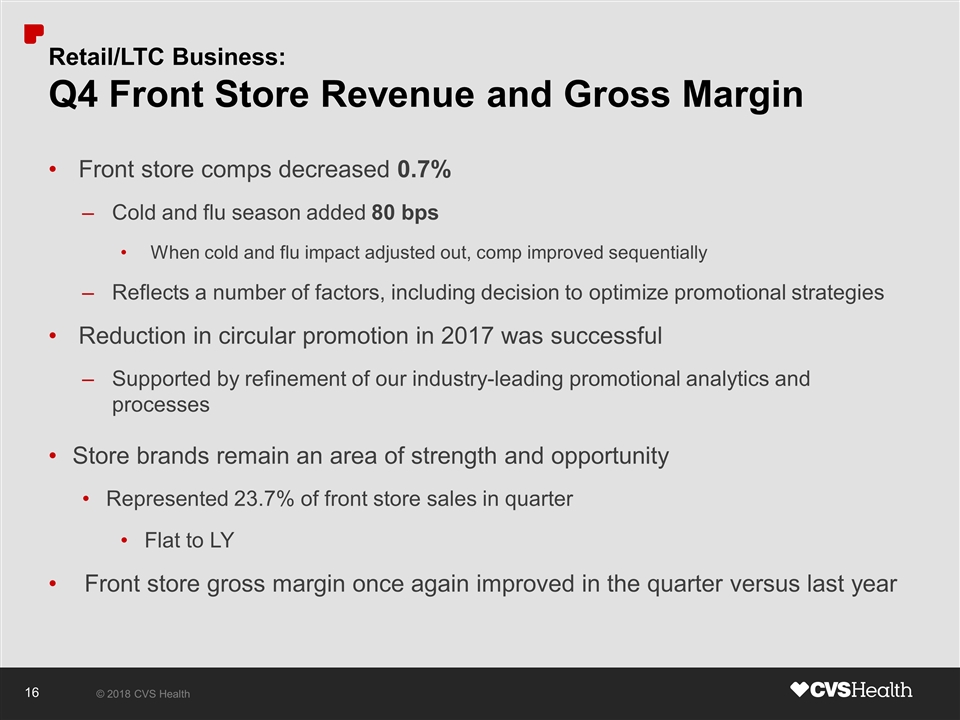 Retail/LTC Business:
Q4 Front Store Revenue and Gross Margin

• Front store comps decreased 0.7%
– Cold and flu season added 80 bps
• When cold and flu impact adjusted out, comp improved sequentially
– Reflects a number of factors, including decision to optimize promotional strategies
• Reduction in circular promotion in 2017 was successful
– Supported by refinement of our industry-leading promotional analytics and processes
• Store brands remain an area of strength and opportunity
• Represented 23.7% of front store sales in quarter
• Flat to LY
• Front store gross margin once again improved in the quarter versus last year

16 © 2018 CVS Health CVSHealth